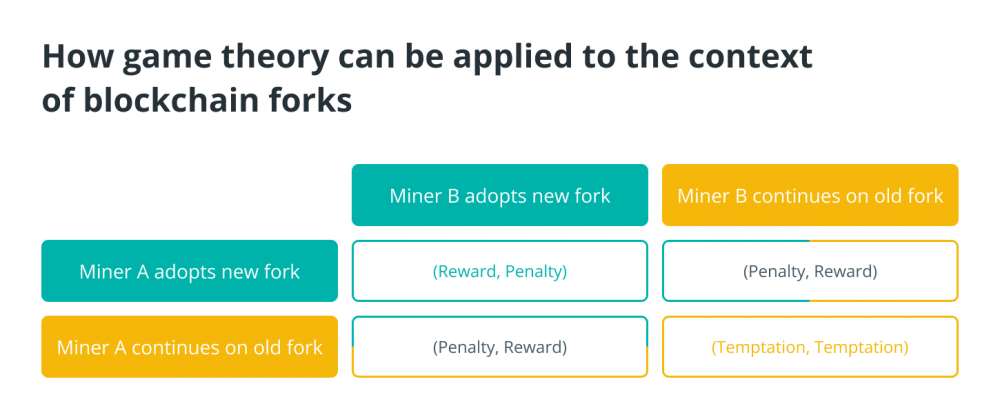 How game theory can be applied to the context of blockchain forks

| | Miner B adopts new fork | Miner B continues on old fork |
|---|---|---|
| Miner A adopts new fork | (Reward, Penalty) | (Penalty, Reward) |
| Miner A continues on old fork | (Penalty, Reward) | (Temptation, Temptation) |